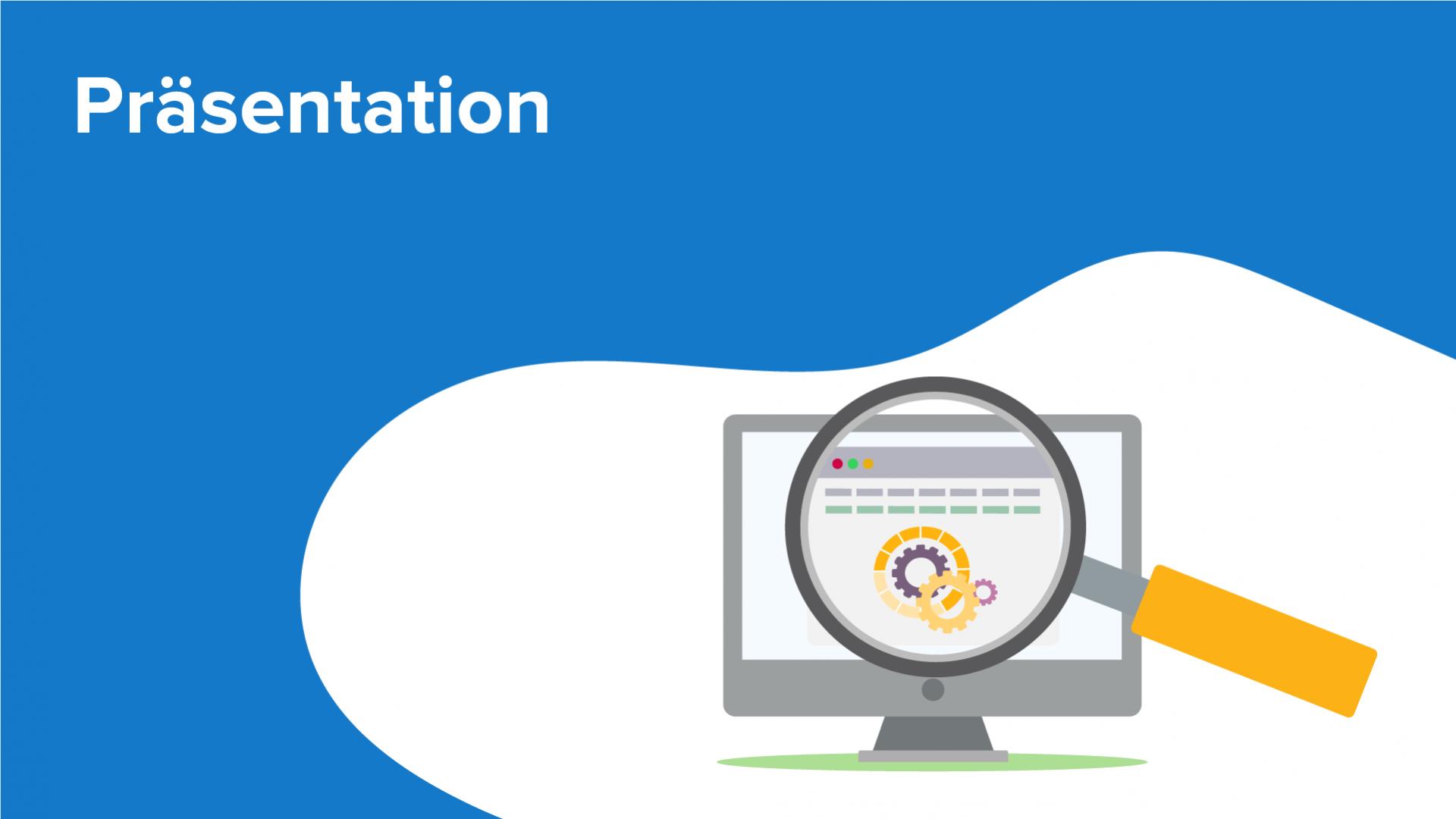 Präsentation